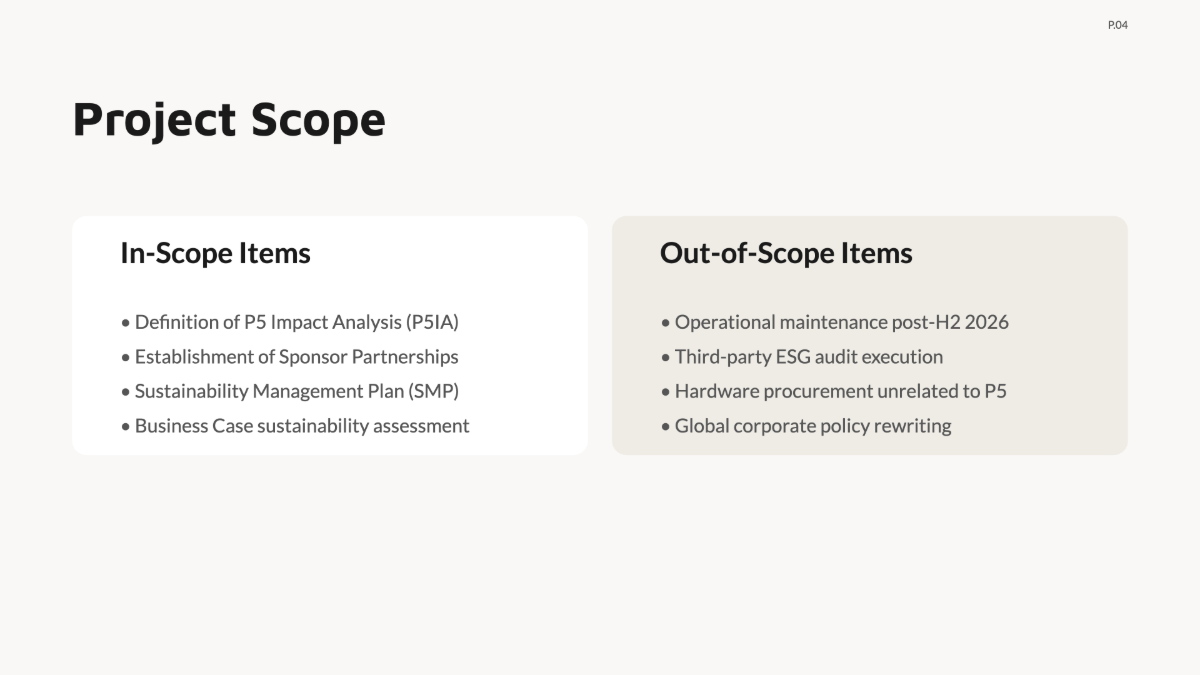 P.04

Project Scope

In-Scope Items

• Definition of P5 Impact Analysis (P5IA)
• Establishment of Sponsor Partnerships
• Sustainability Management Plan (SMP)
• Business Case sustainability assessment

Out-of-Scope Items

• Operational maintenance post-H2 2026
• Third-party ESG audit execution
• Hardware procurement unrelated to P5
• Global corporate policy rewriting